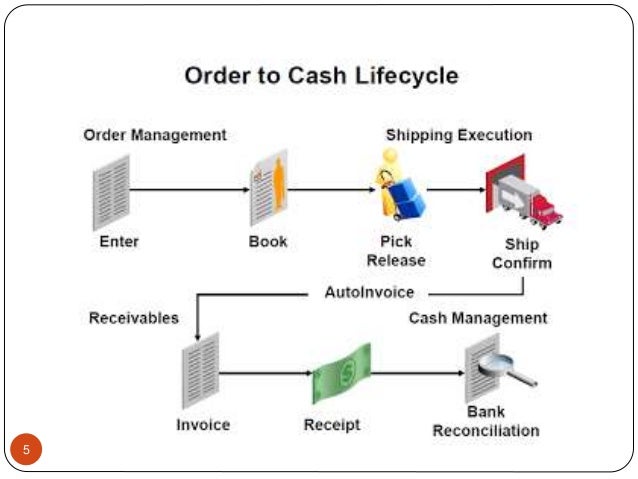 Order to Cash Lifecycle

Order Management

Shipping Execution

Enter

Book

Pick Release

Ship Confirm

AutoInvoice

Receivables

Cash Management

Invoice

Receipt

Bank Reconciliation

5